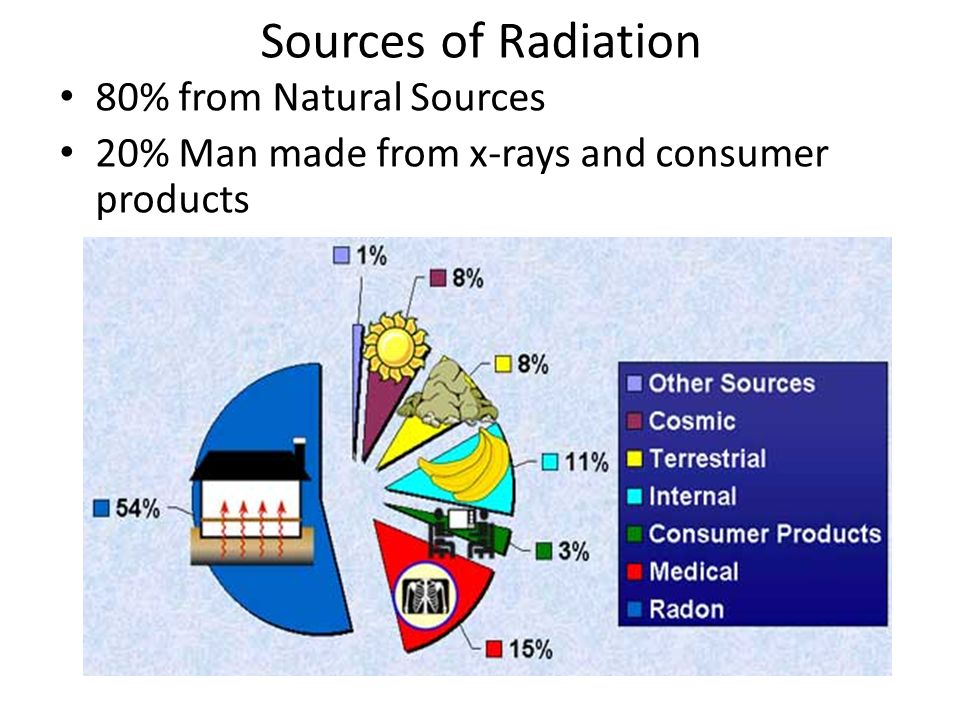 Sources of Radiation

• 80% from Natural Sources
• 20% Man made from x-rays and consumer products

1%
8%
8%
11%
3%
15%
54%

Other Sources
Cosmic
Terrestrial
Internal
Consumer Products
Medical
Radon